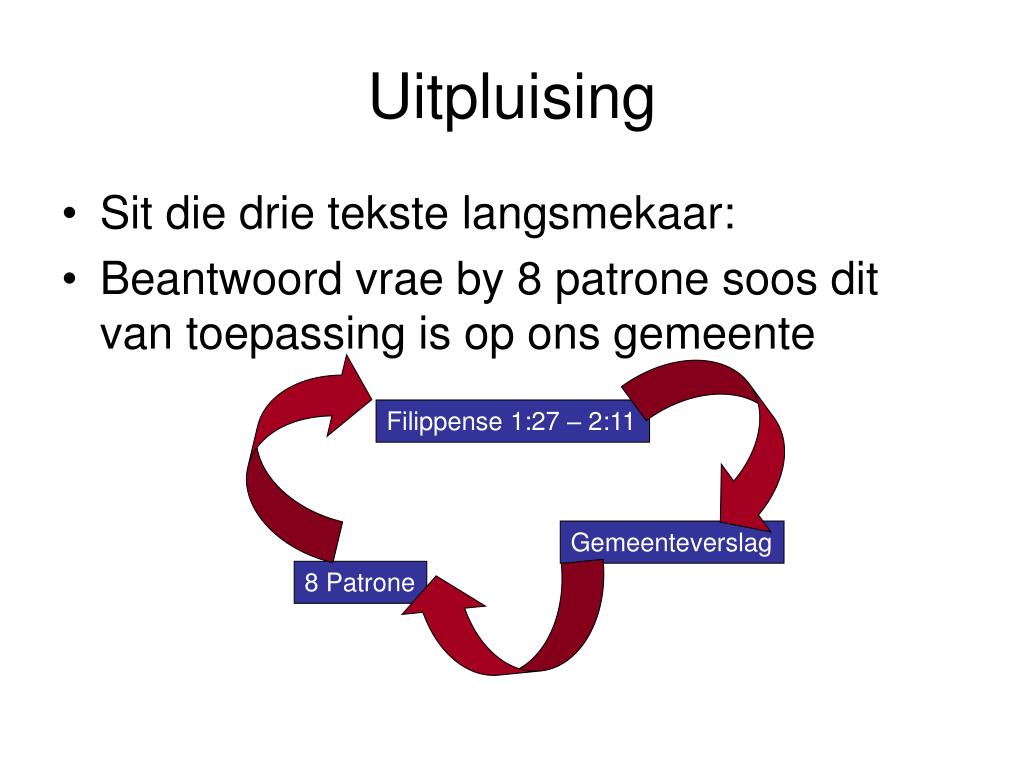 Uitpluising

• Sit die drie tekste langsmekaar:
• Beantwoord vrae by 8 patrone soos dit van toepassing is op ons gemeente

Filippense 1:27 – 2:11

Gemeenteverslag

8 Patrone